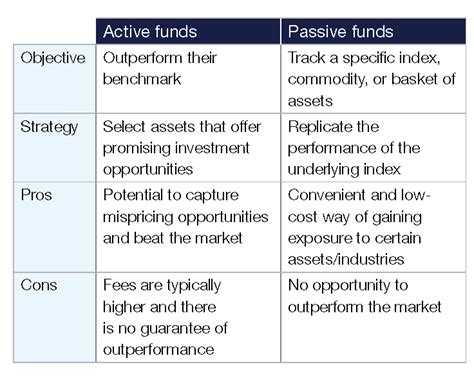 | | Active funds | Passive funds |
|---|---|---|
| Objective | Outperform their benchmark | Track a specific index, commodity, or basket of assets |
| Strategy | Select assets that offer promising investment opportunities | Replicate the performance of the underlying index |
| Pros | Potential to capture mispricing opportunities and beat the market | Convenient and low-cost way of gaining exposure to certain assets/industries |
| Cons | Fees are typically higher and there is no guarantee of outperformance | No opportunity to outperform the market |